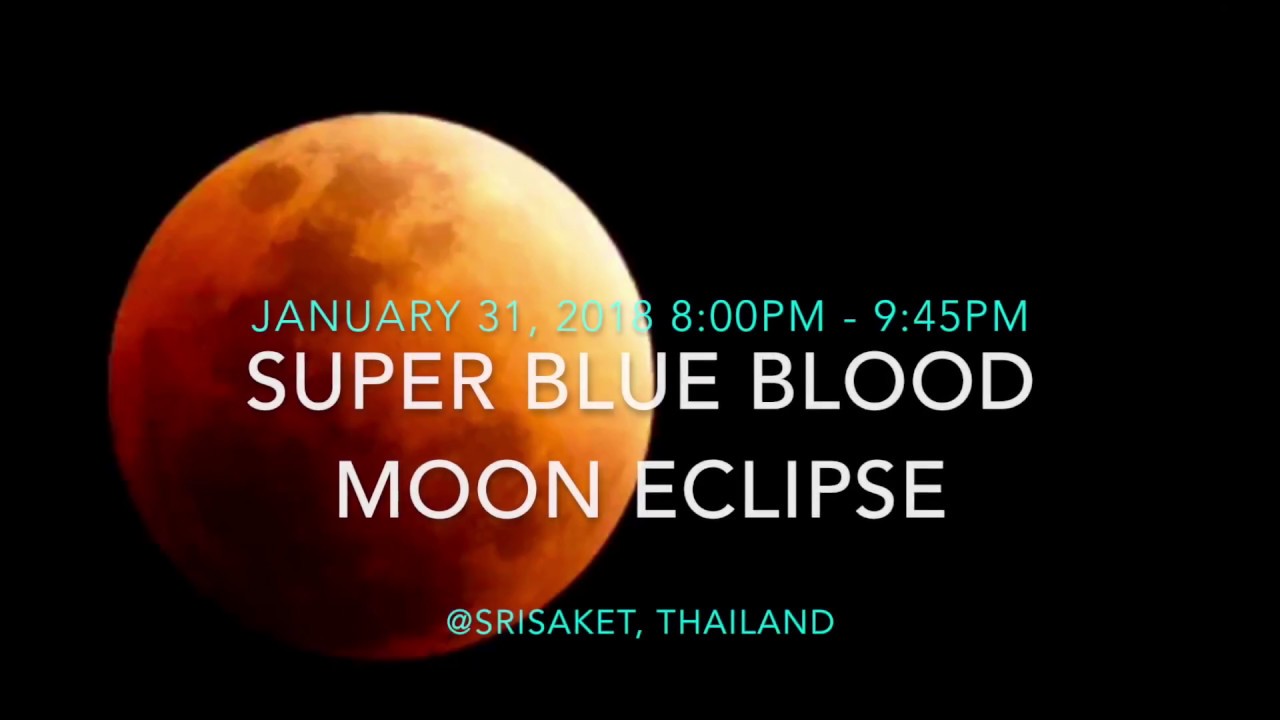 JANUARY 31, 2018 8:00PM - 9:45PM
SUPER BLUE BLOOD MOON ECLIPSE

@SRISAKET, THAILAND